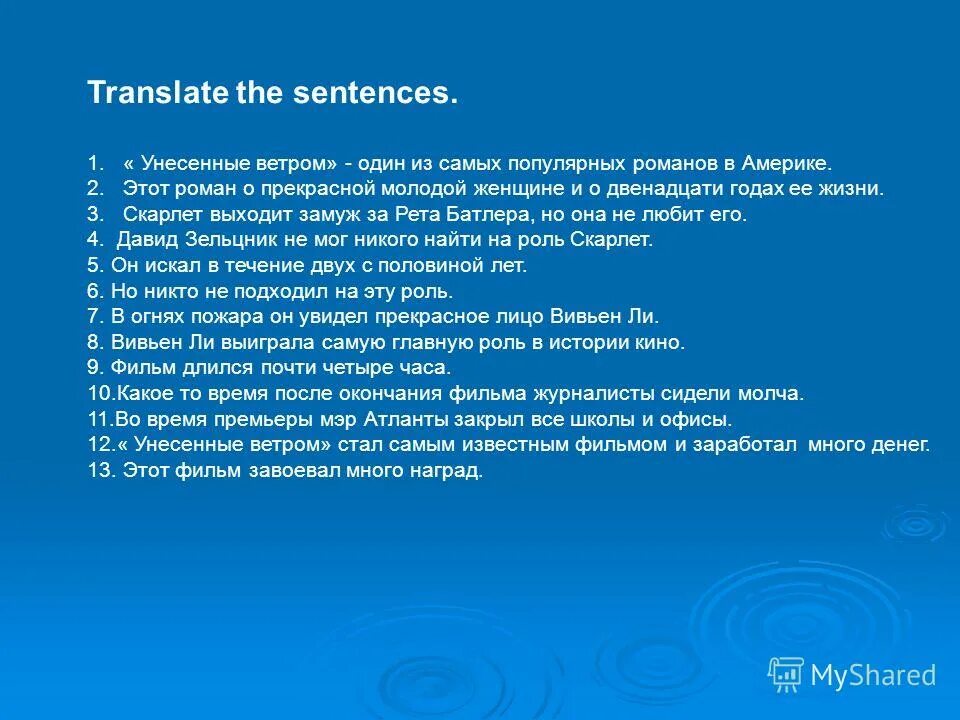 Translate the sentences.

1. « Унесенные ветром» - один из самых популярных романов в Америке.
2. Этот роман о прекрасной молодой женщине и о двенадцати годах ее жизни.
3. Скарлет выходит замуж за Рета Батлера, но она не любит его.
4. Давид Зельцник не мог никого найти на роль Скарлет.
5. Он искал в течение двух с половиной лет.
6. Но никто не подходил на эту роль.
7. В огнях пожара он увидел прекрасное лицо Вивьен Ли.
8. Вивьен Ли выиграла самую главную роль в истории кино.
9. Фильм длился почти четыре часа.
10.Какое то время после окончания фильма журналисты сидели молча.
11.Во время премьеры мэр Атланты закрыл все школы и офисы.
12.« Унесенные ветром» стал самым известным фильмом и заработал много денег.
13. Этот фильм завоевал много наград.

MyShared